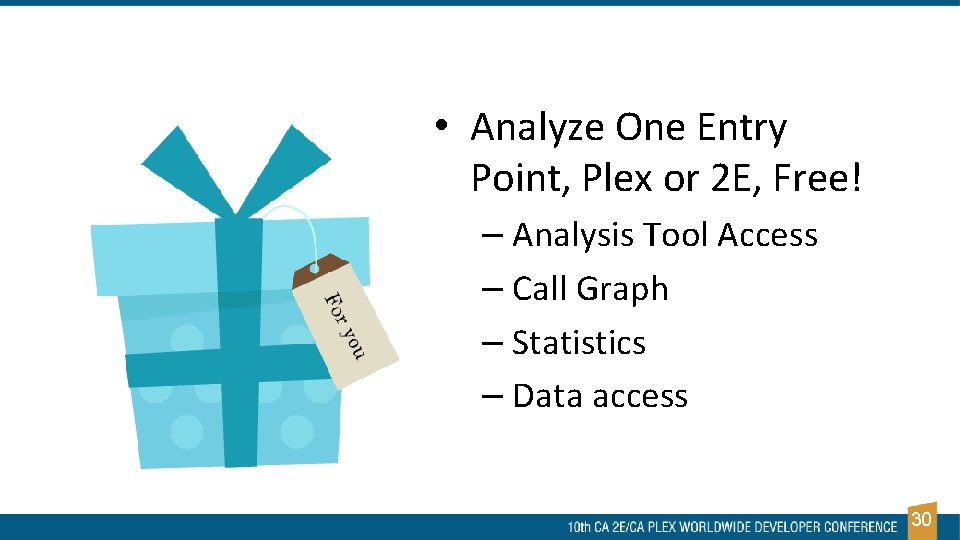 For you

• Analyze One Entry Point, Plex or 2E, Free!

– Analysis Tool Access

– Call Graph

– Statistics

– Data access

10th CA 2E/CA PLEX WORLDWIDE DEVELOPER CONFERENCE 30